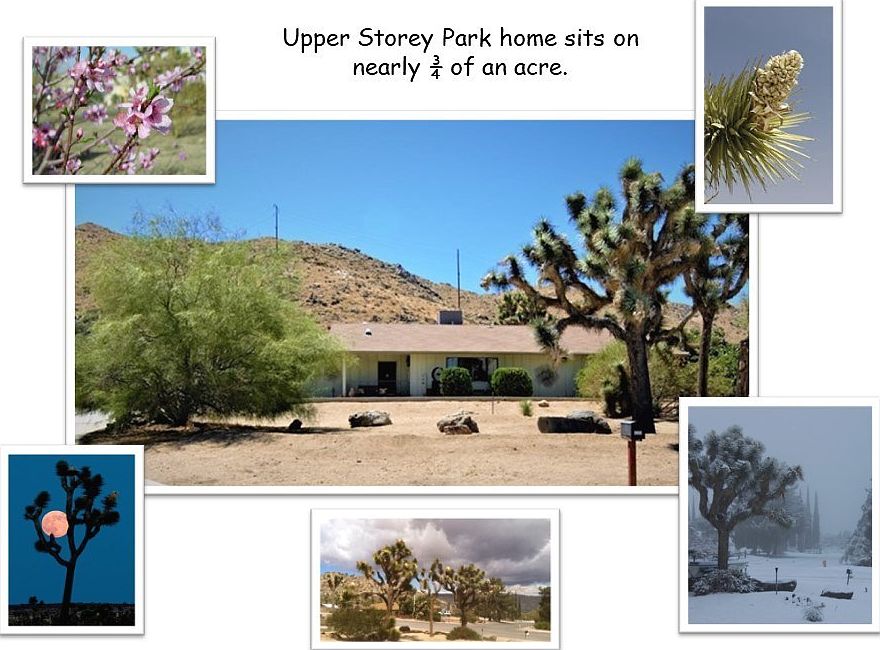 Upper Storey Park home sits on nearly $\frac{3}{4}$ of an acre.